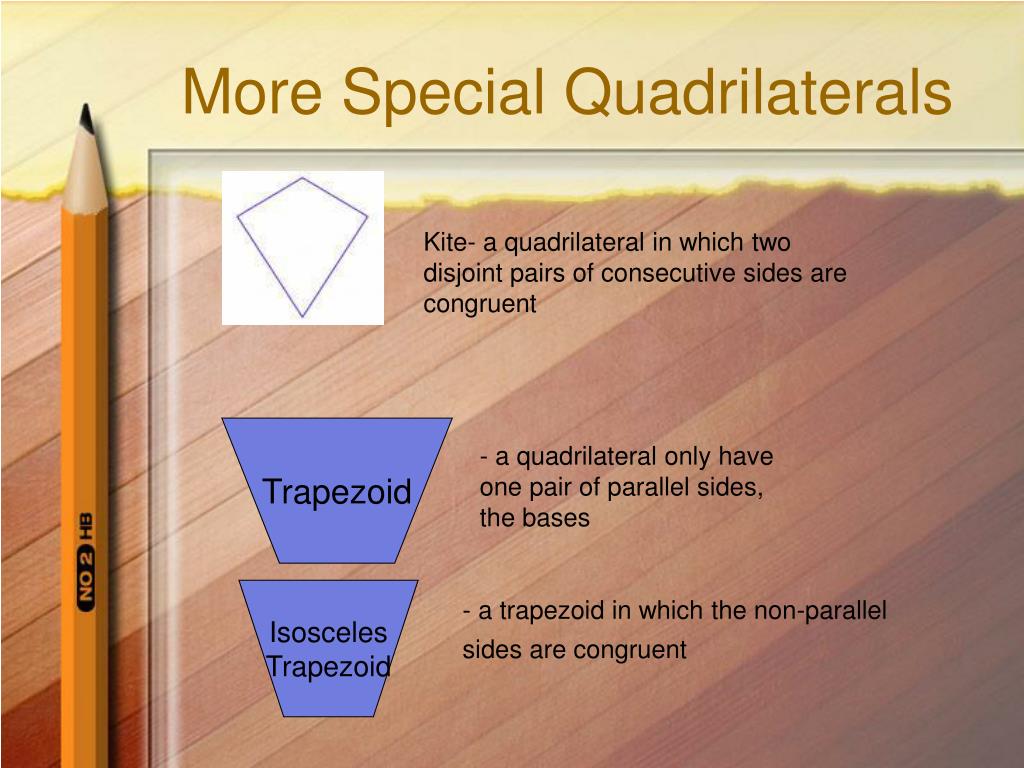 More Special Quadrilaterals

Kite- a quadrilateral in which two disjoint pairs of consecutive sides are congruent

Trapezoid

- a quadrilateral only have one pair of parallel sides, the bases

Isosceles Trapezoid

- a trapezoid in which the non-parallel sides are congruent

NO 2 HB